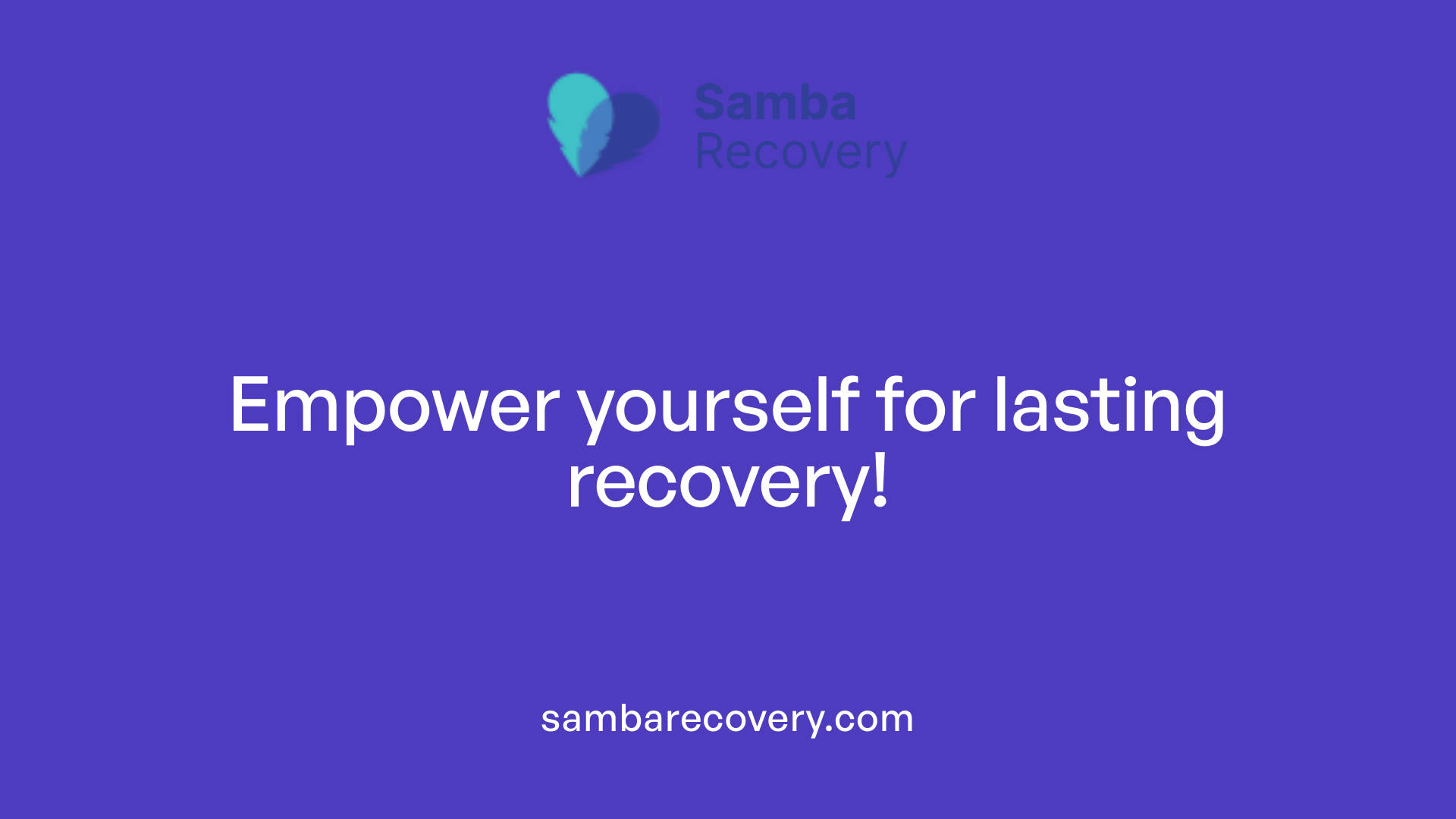 Samba Recovery

Empower yourself for lasting recovery!

sambarecovery.com